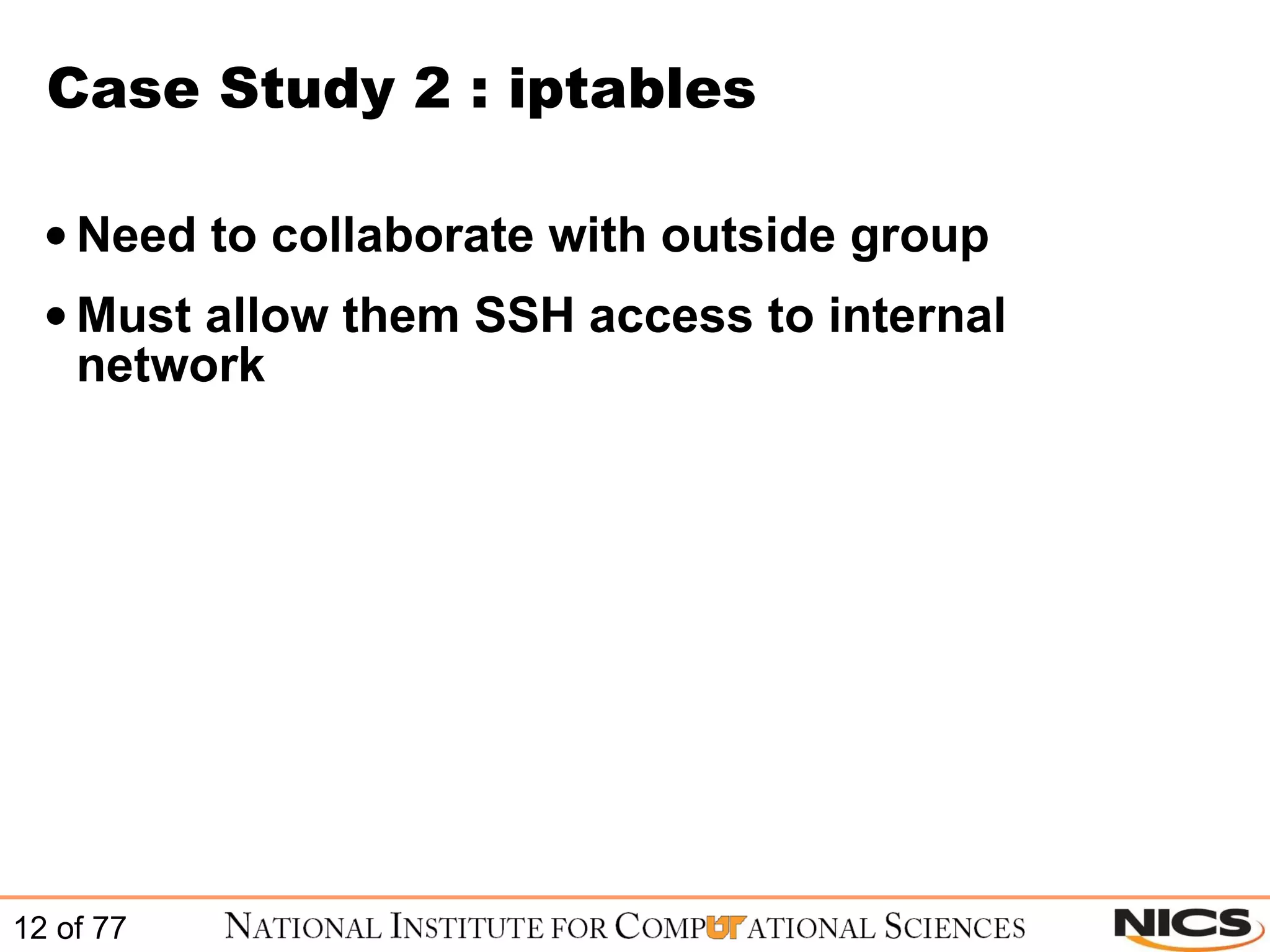 Case Study 2 : iptables

• Need to collaborate with outside group

• Must allow them SSH access to internal network

12 of 77

NATIONAL INSTITUTE FOR COMPUTATIONAL SCIENCES

NICS